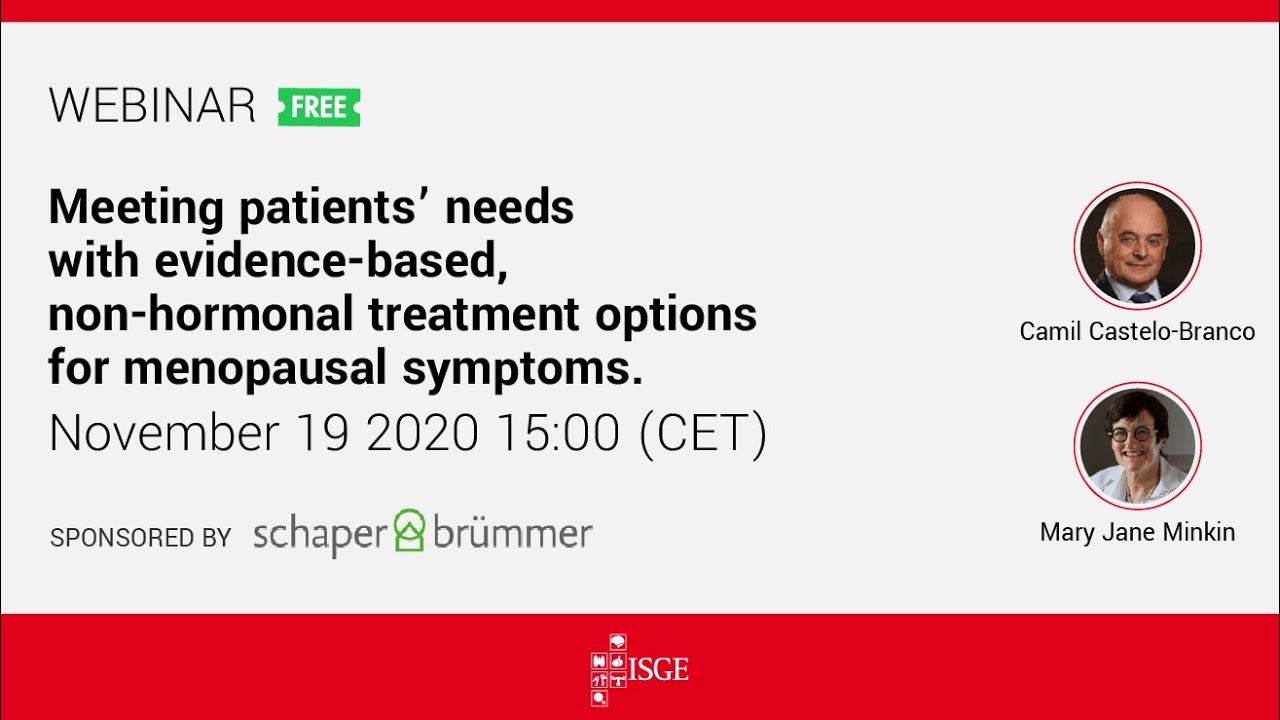 WEBINAR FREE

Meeting patients' needs with evidence-based, non-hormonal treatment options for menopausal symptoms.

November 19 2020 15:00 (CET)

SPONSORED BY schaper brümmer

Camil Castelo-Branco

Mary Jane Minkin

ISGE